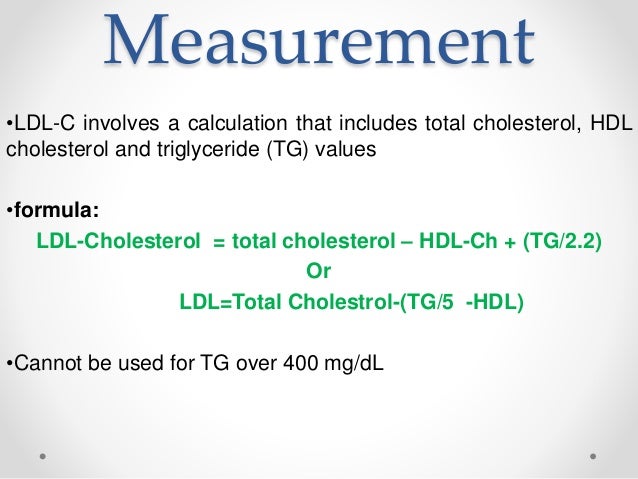 Measurement

•LDL-C involves a calculation that includes total cholesterol, HDL cholesterol and triglyceride (TG) values

•formula:

LDL-Cholesterol = total cholesterol – HDL-Ch + (TG/2.2)

Or

LDL=Total Cholestrol-(TG/5 -HDL)

•Cannot be used for TG over 400 mg/dL